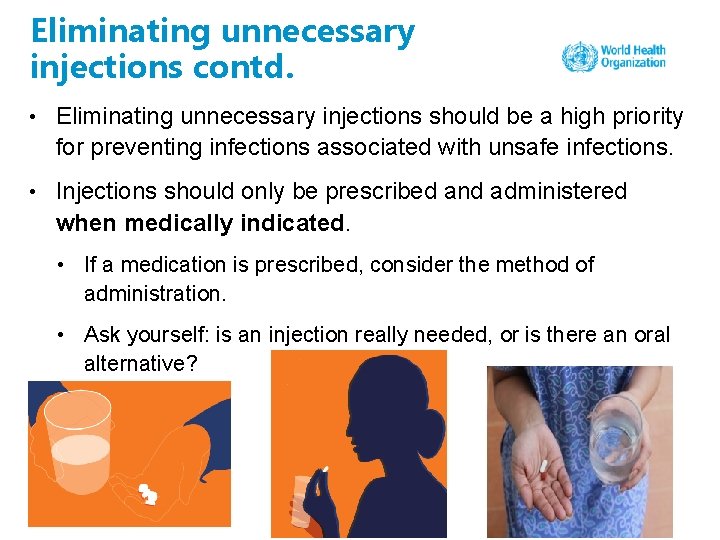 Eliminating unnecessary injections contd.

World Health Organization

• Eliminating unnecessary injections should be a high priority for preventing infections associated with unsafe infections.

• Injections should only be prescribed and administered **when medically indicated**.

 • If a medication is prescribed, consider the method of administration.

 • Ask yourself: is an injection really needed, or is there an oral alternative?